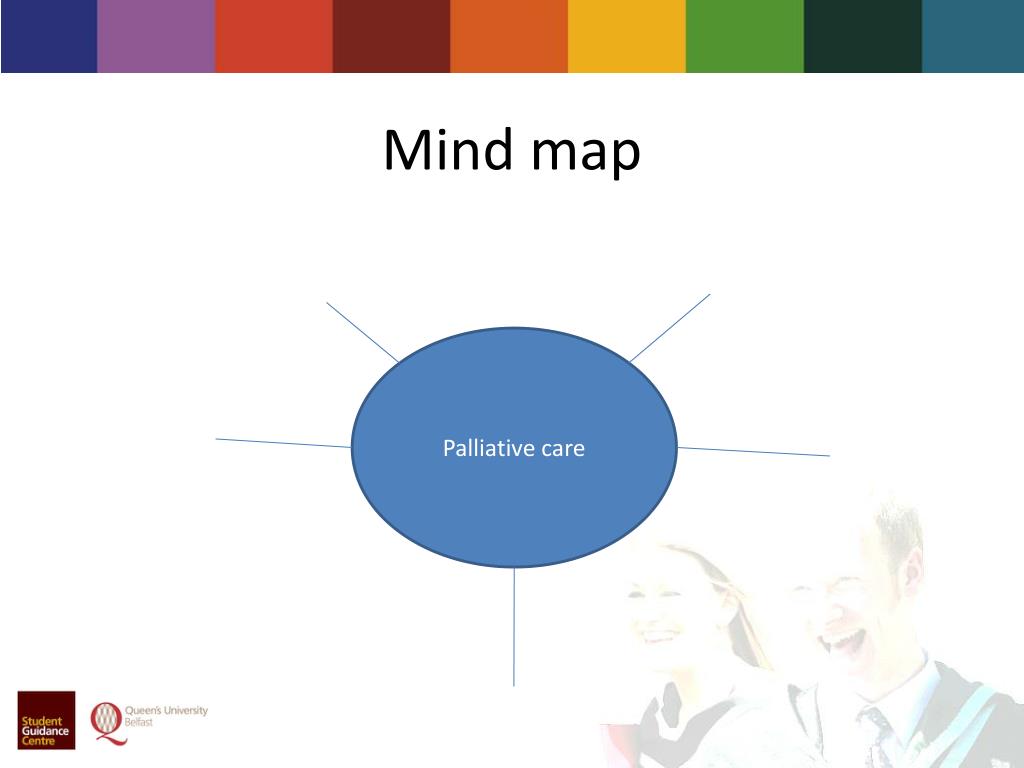 Mind map

Palliative care

Student Guidance Centre

Queen's University Belfast